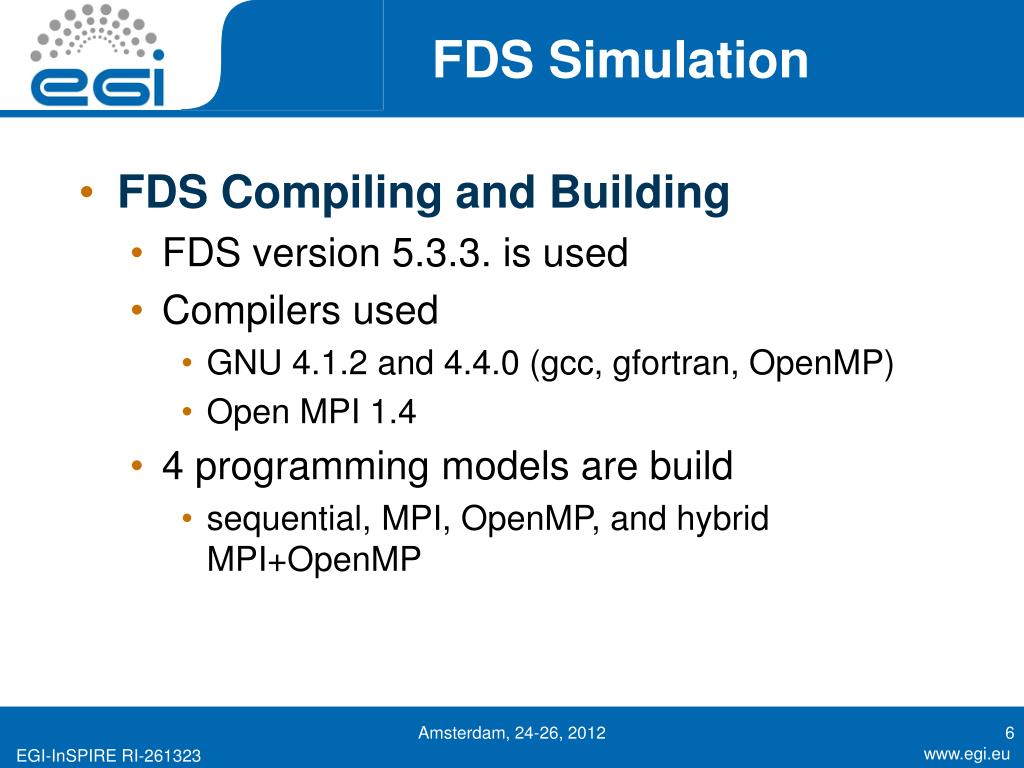 egi

FDS Simulation

• FDS Compiling and Building
  • FDS version 5.3.3. is used
  • Compilers used
    • GNU 4.1.2 and 4.4.0 (gcc, gfortran, OpenMP)
    • Open MPI 1.4
  • 4 programming models are build
    • sequential, MPI, OpenMP, and hybrid MPI+OpenMP

Amsterdam, 24-26, 2012

6

EGI-InSPIRE RI-261323

www.egi.eu